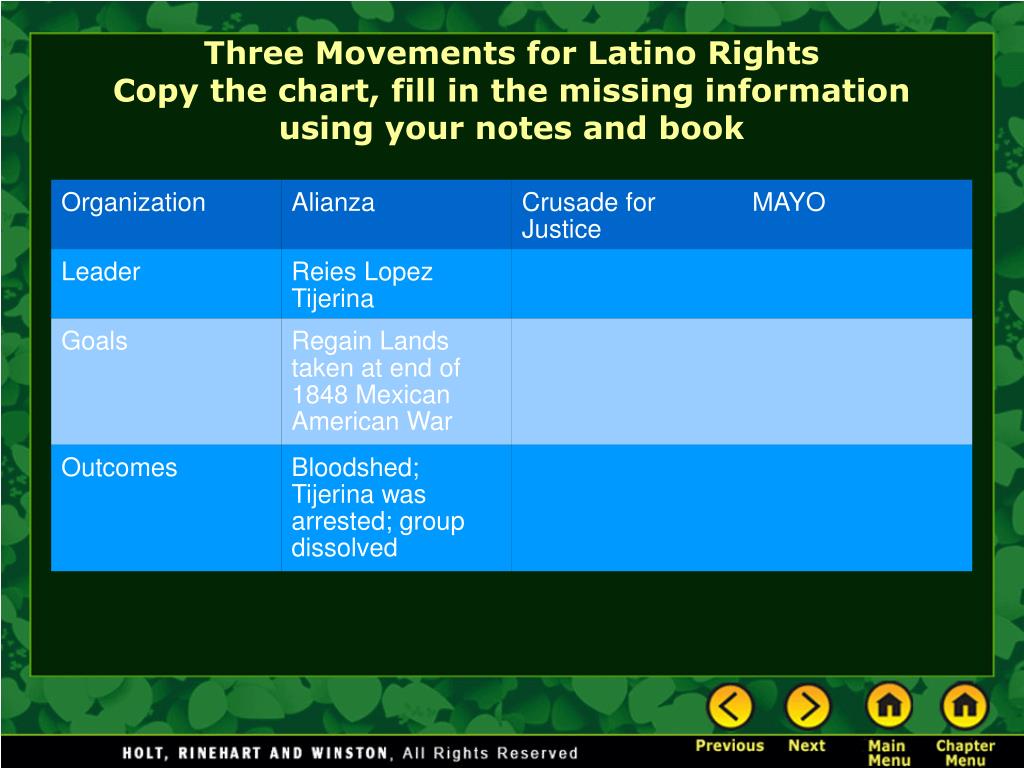 Three Movements for Latino Rights
Copy the chart, fill in the missing information using your notes and book

| Organization | Alianza | Crusade for Justice | MAYO |
|---|---|---|---|
| Leader | Reies Lopez Tijerina | | |
| Goals | Regain Lands taken at end of 1848 Mexican American War | | |
| Outcomes | Bloodshed; Tijerina was arrested; group dissolved | | |

HOLT, RINEHART AND WINSTON, All Rights Reserved

Previous
Next
Main Menu
Chapter Menu